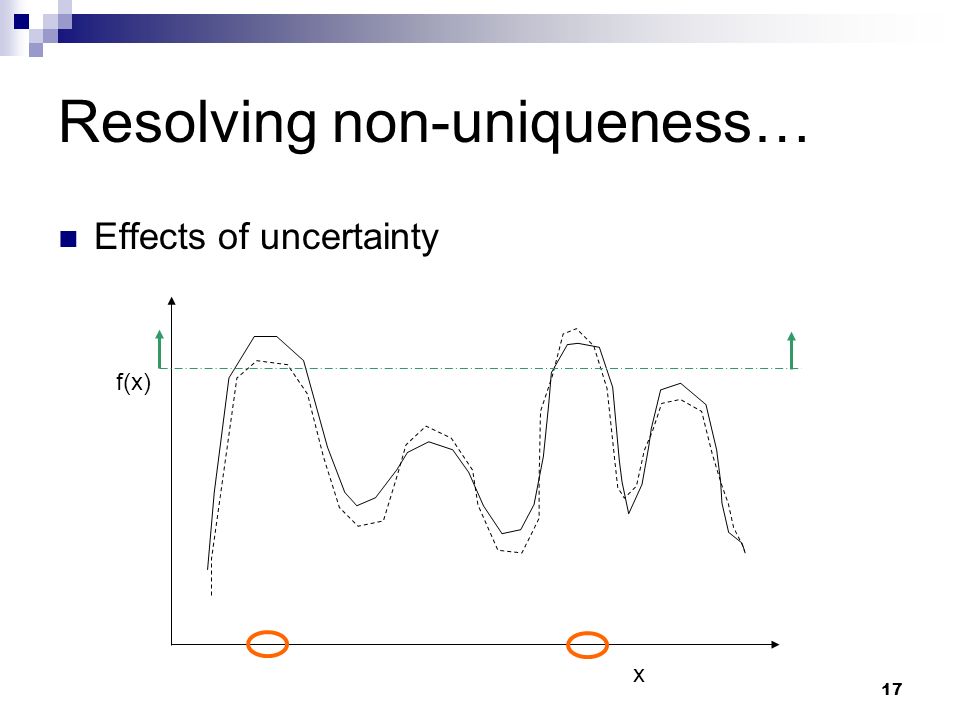 Resolving non-uniqueness…

Effects of uncertainty

f(x)

x

17